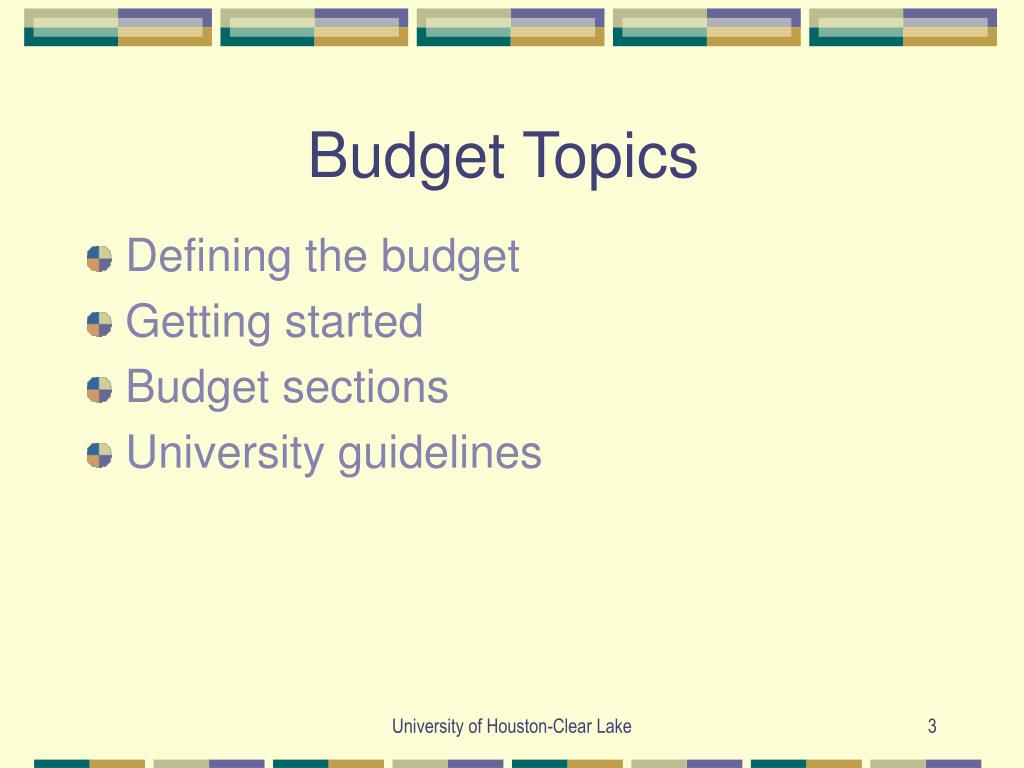 Budget Topics

Defining the budget
Getting started
Budget sections
University guidelines

University of Houston-Clear Lake

3